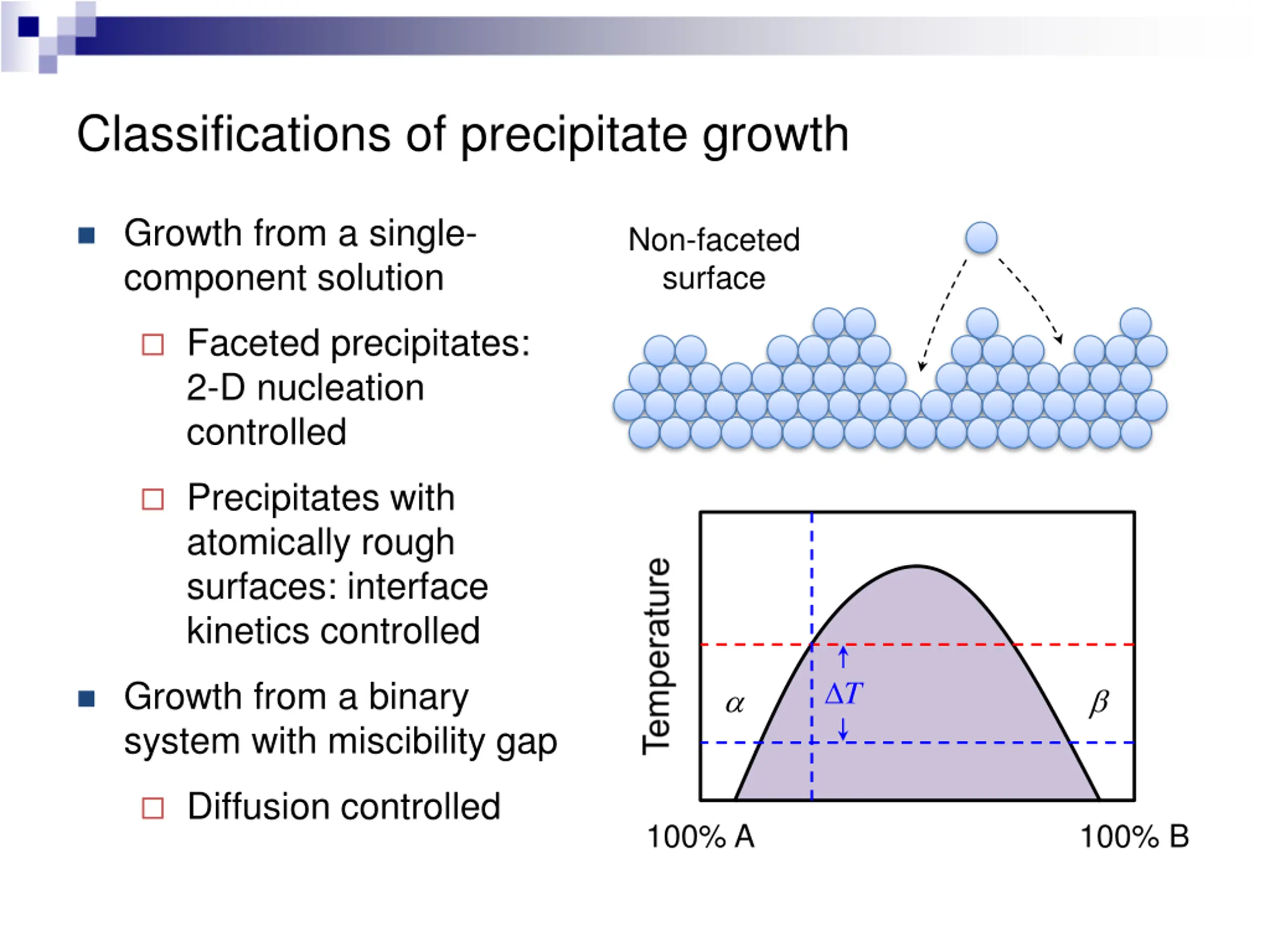 Classifications of precipitate growth

Growth from a single-component solution

Faceted precipitates: 2-D nucleation controlled

Precipitates with atomically rough surfaces: interface kinetics controlled

Growth from a binary system with miscibility gap

Diffusion controlled

Non-faceted surface

Temperature

$\alpha$

$\Delta T$

$\beta$

100% A

100% B